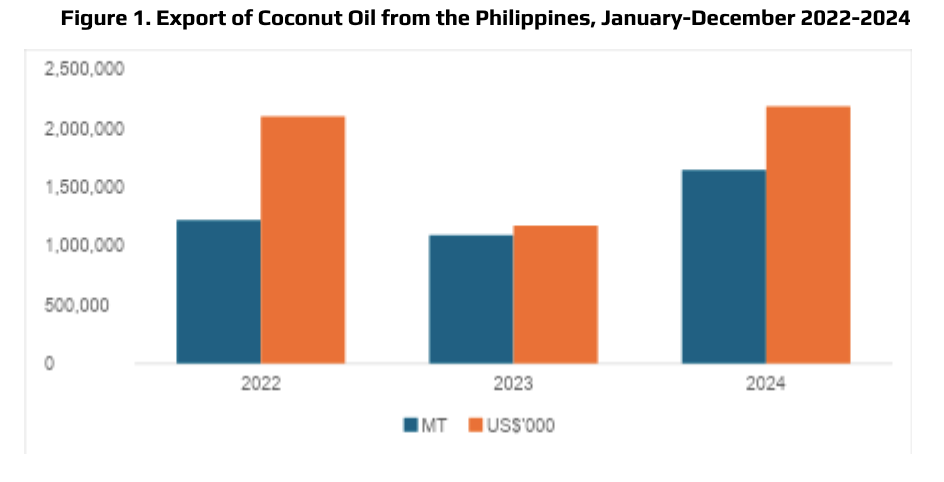 Figure 1. Export of Coconut Oil from the Philippines, January-December 2022-2024

2,500,000
2,000,000
1,500,000
1,000,000
500,000
0

2022
2023
2024

MT US$'000